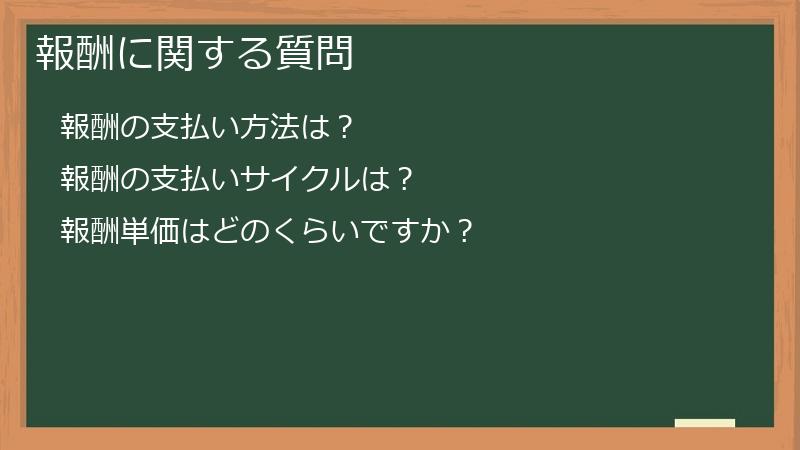 報酬に関する質問

報酬の支払い方法は？

報酬の支払いサイクルは？

報酬単価はどのくらいですか？